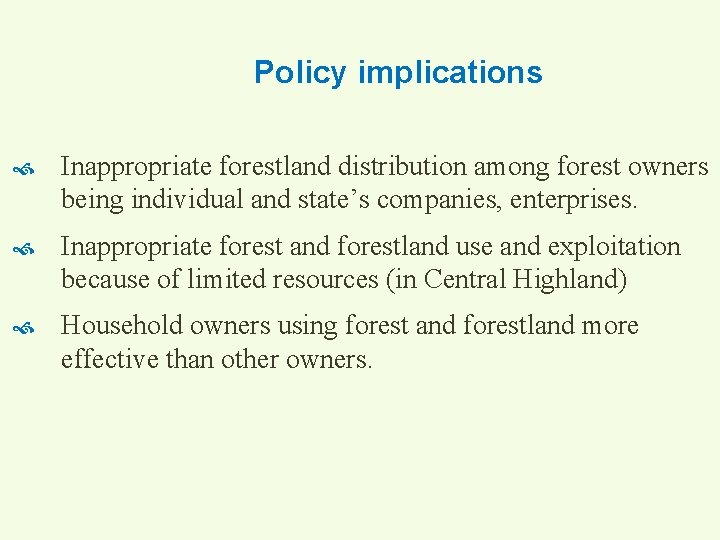 Policy implications

Inappropriate forestland distribution among forest owners being individual and state’s companies, enterprises.

Inappropriate forest and forestland use and exploitation because of limited resources (in Central Highland)

Household owners using forest and forestland more effective than other owners.